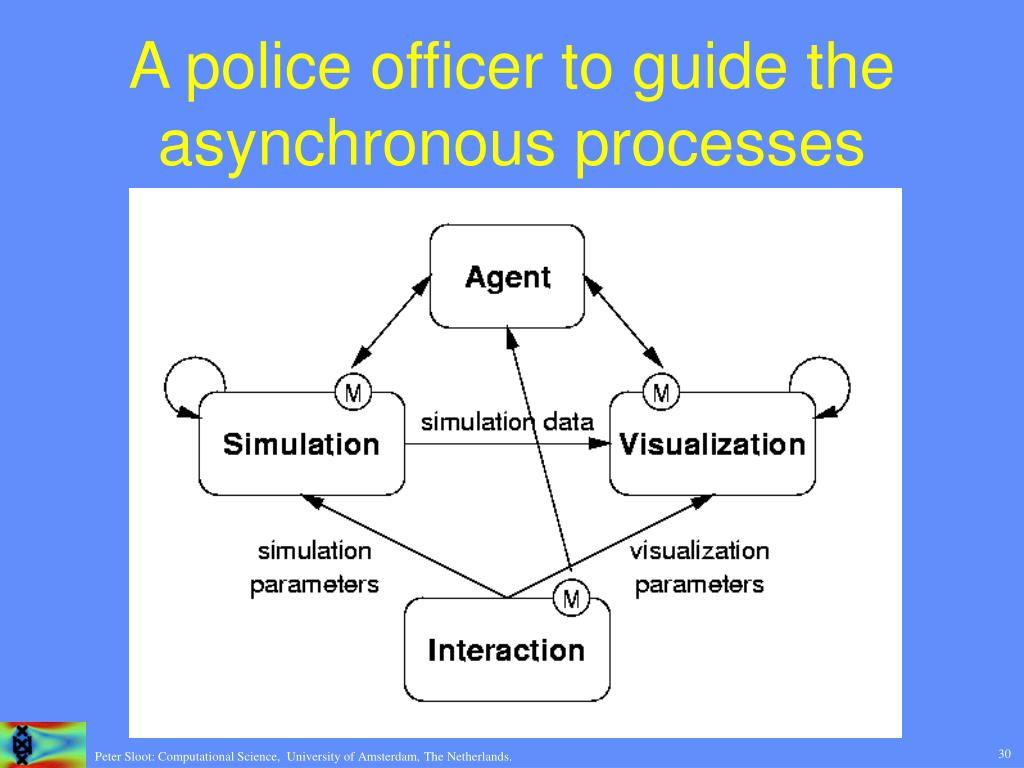 A police officer to guide the asynchronous processes

Agent

M

M

Simulation

simulation data

Visualization

simulation parameters

visualization parameters

M

Interaction

Peter Sloot: Computational Science, University of Amsterdam, The Netherlands.

30